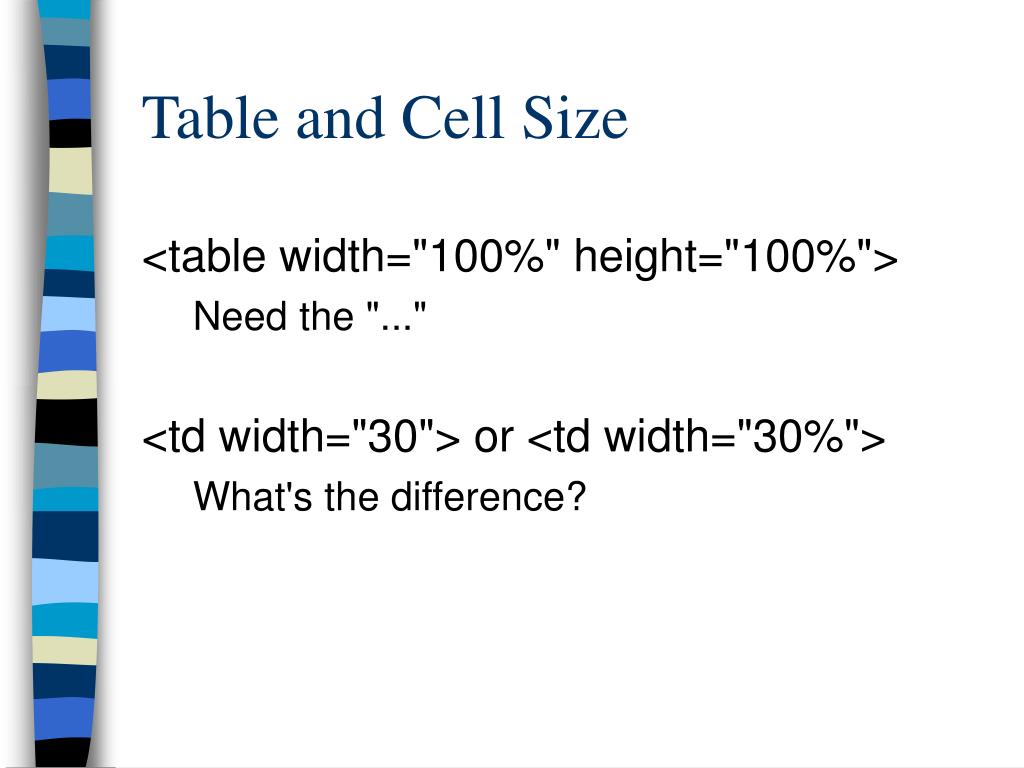 Table and Cell Size

<table width="100%" height="100%">

Need the "..."

<td width="30"> or <td width="30%">

What's the difference?